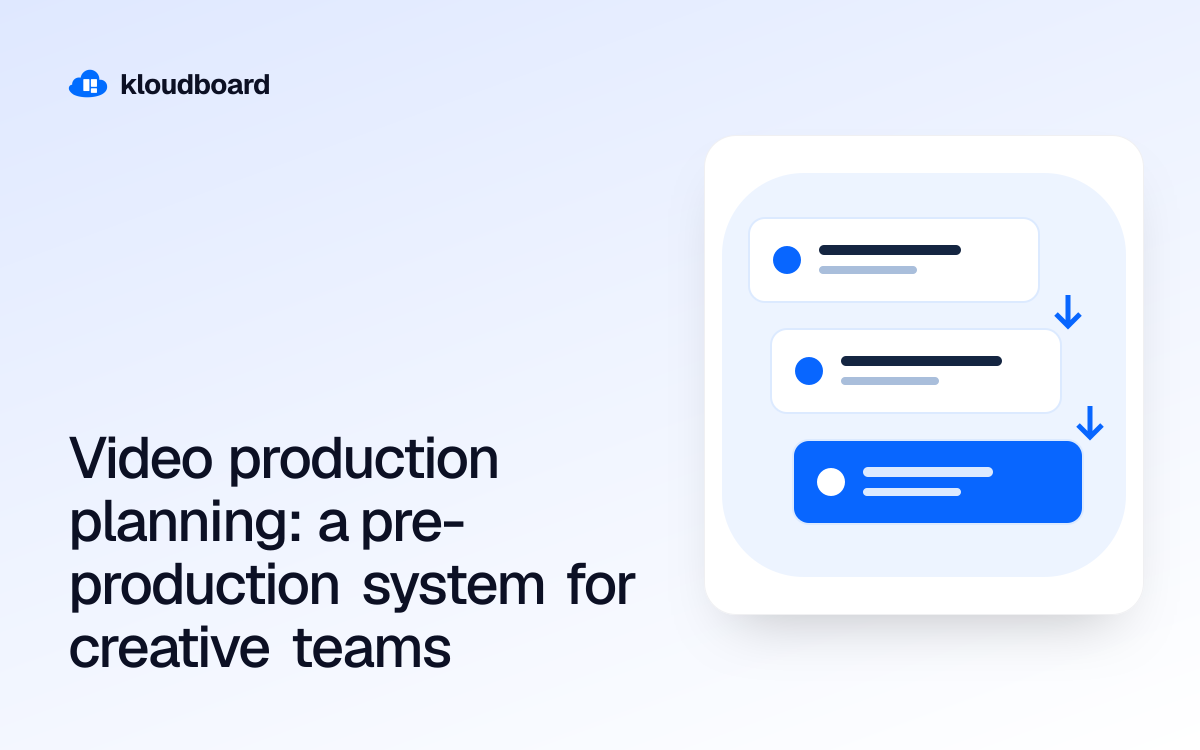 kloudboard

Video production planning: a pre-production system for creative teams